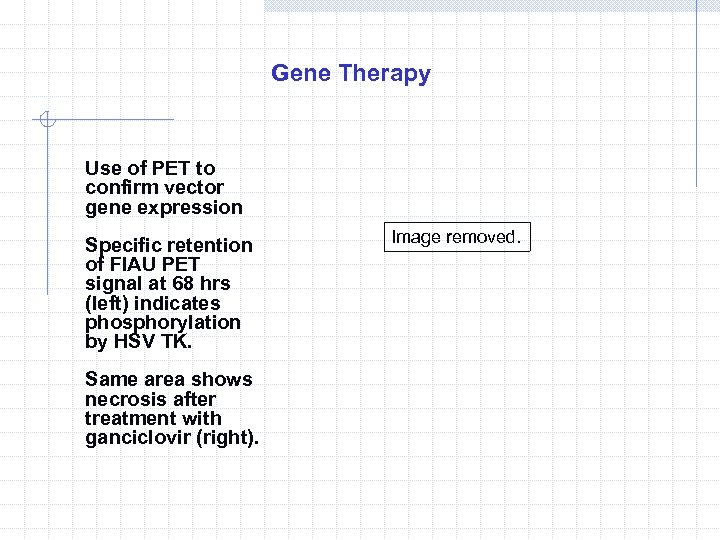 Gene Therapy

Use of PET to confirm vector gene expression

Specific retention of FIAU PET signal at 68 hrs (left) indicates phosphorylation by HSV TK.

Same area shows necrosis after treatment with ganciclovir (right).

Image removed.